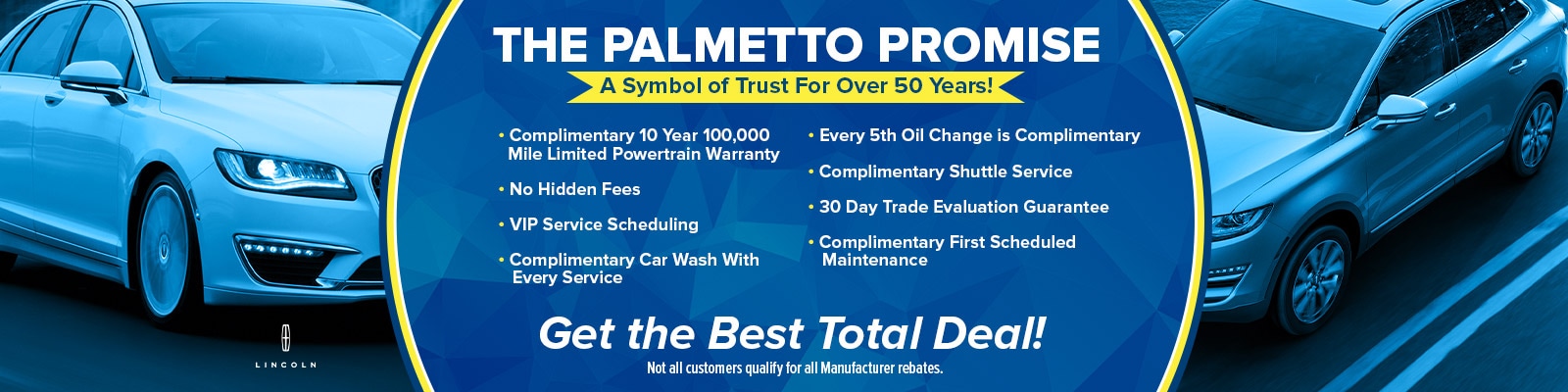 THE PALMETTO PROMISE

A Symbol of Trust For Over 50 Years!

• Complimentary 10 Year 100,000 Mile Limited Powertrain Warranty

• No Hidden Fees

• VIP Service Scheduling

• Complimentary Car Wash With Every Service

• Every 5th Oil Change is Complimentary

• Complimentary Shuttle Service

• 30 Day Trade Evaluation Guarantee

• Complimentary First Scheduled Maintenance

Get the Best Total Deal!

Not all customers qualify for all Manufacturer rebates.

LINCOLN